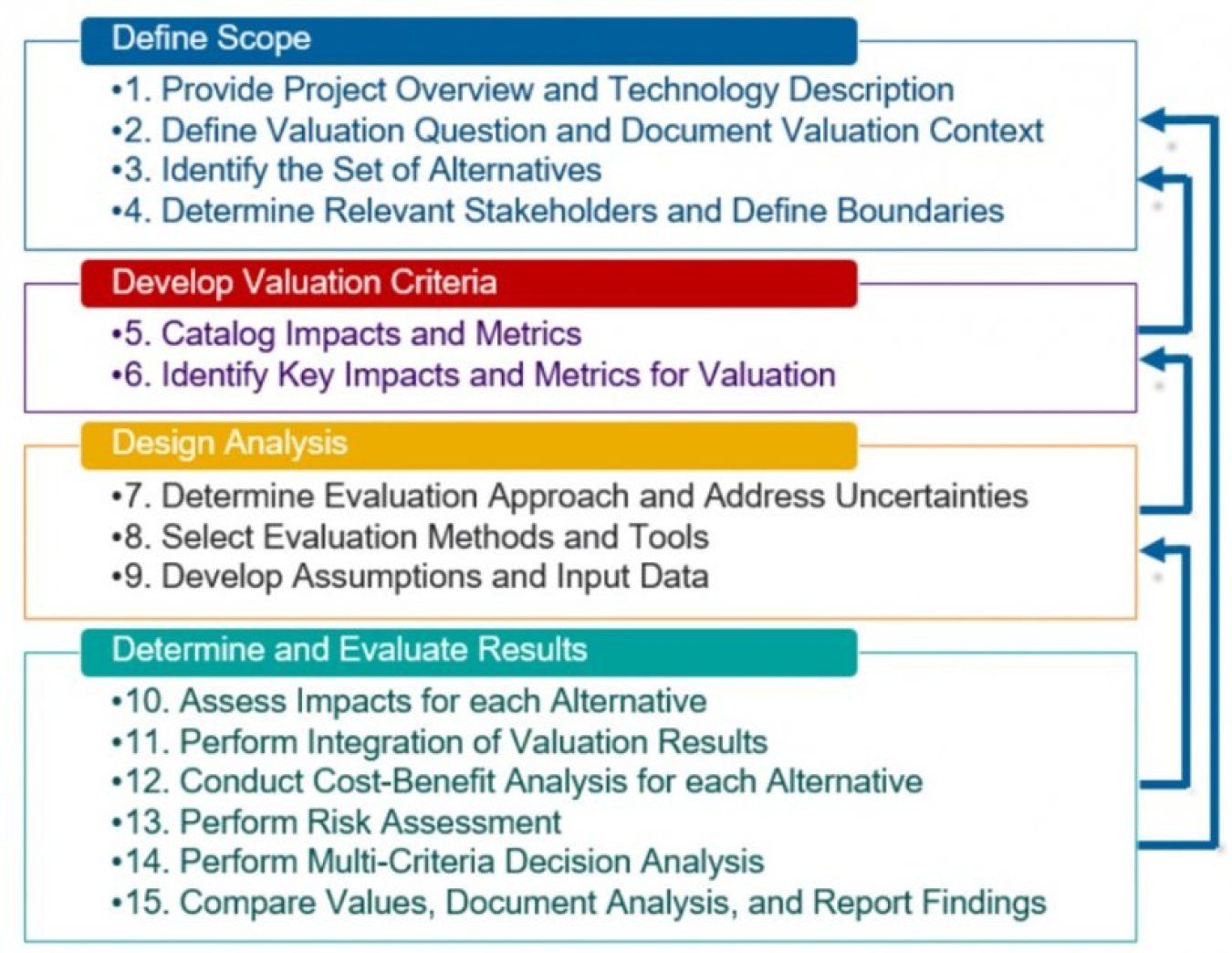 Define Scope

•1. Provide Project Overview and Technology Description
•2. Define Valuation Question and Document Valuation Context
•3. Identify the Set of Alternatives
•4. Determine Relevant Stakeholders and Define Boundaries

Develop Valuation Criteria

•5. Catalog Impacts and Metrics
•6. Identify Key Impacts and Metrics for Valuation

Design Analysis

•7. Determine Evaluation Approach and Address Uncertainties
•8. Select Evaluation Methods and Tools
•9. Develop Assumptions and Input Data

Determine and Evaluate Results

•10. Assess Impacts for each Alternative
•11. Perform Integration of Valuation Results
•12. Conduct Cost-Benefit Analysis for each Alternative
•13. Perform Risk Assessment
•14. Perform Multi-Criteria Decision Analysis
•15. Compare Values, Document Analysis, and Report Findings